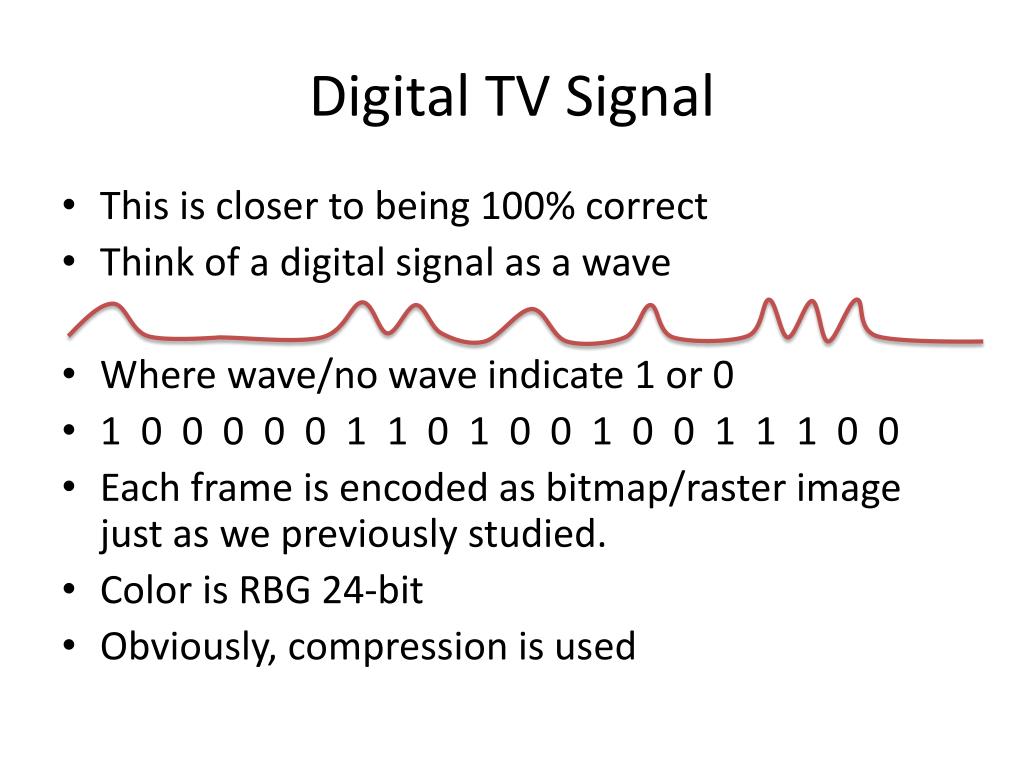 Digital TV Signal

• This is closer to being 100% correct
• Think of a digital signal as a wave

• Where wave/no wave indicate 1 or 0
• 1 0 0 0 0 0 1 1 0 1 0 0 1 0 0 1 1 1 0 0
• Each frame is encoded as bitmap/raster image just as we previously studied.
• Color is RBG 24-bit
• Obviously, compression is used